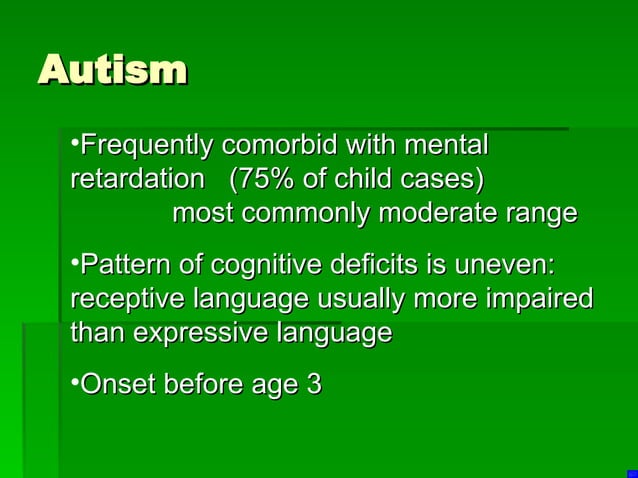 Autism

•Frequently comorbid with mental retardation (75% of child cases)
most commonly moderate range

•Pattern of cognitive deficits is uneven: receptive language usually more impaired than expressive language

•Onset before age 3